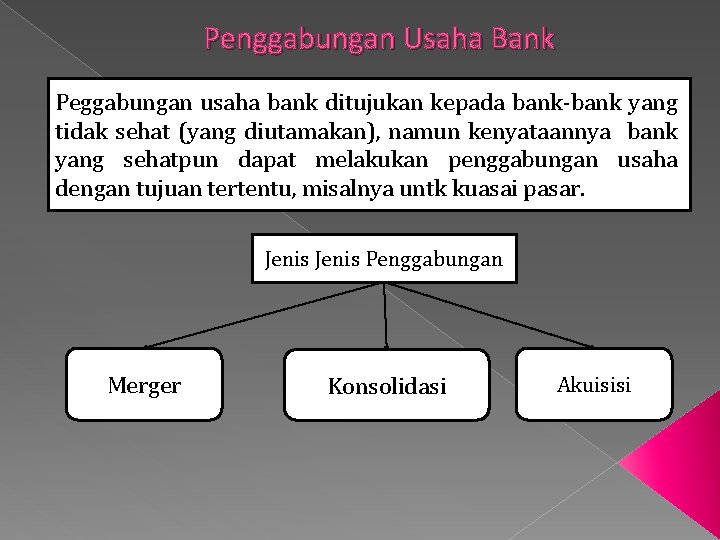 Penggabungan Usaha Bank

Peggabungan usaha bank ditujukan kepada bank-bank yang tidak sehat (yang diutamakan), namun kenyataannya bank yang sehatpun dapat melakukan penggabungan usaha dengan tujuan tertentu, misalnya untk kuasai pasar.

Jenis Jenis Penggabungan

Merger

Konsolidasi

Akuisisi